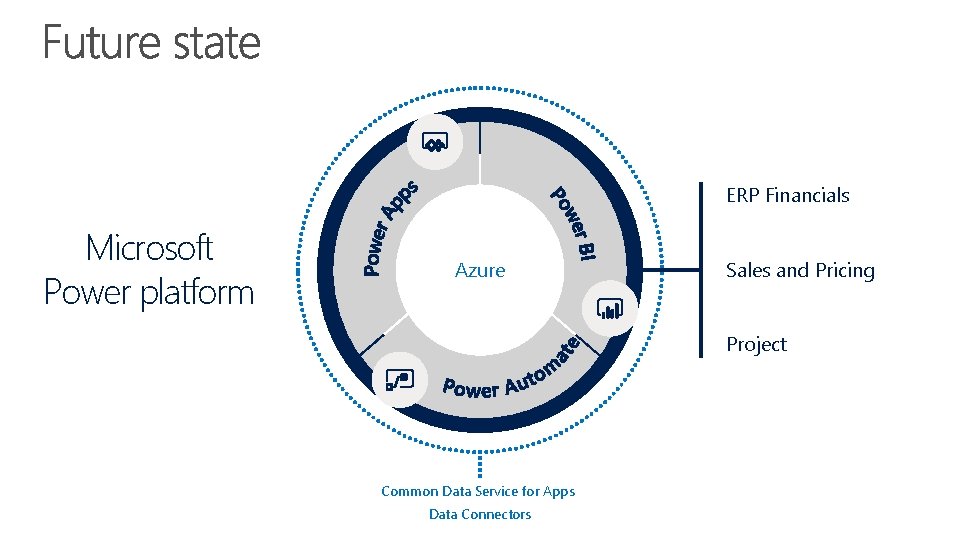 Future state

Microsoft Power platform

Power Apps

Power BI

Azure

Power Automate

ERP Financials

Sales and Pricing

Project

Common Data Service for Apps

Data Connectors